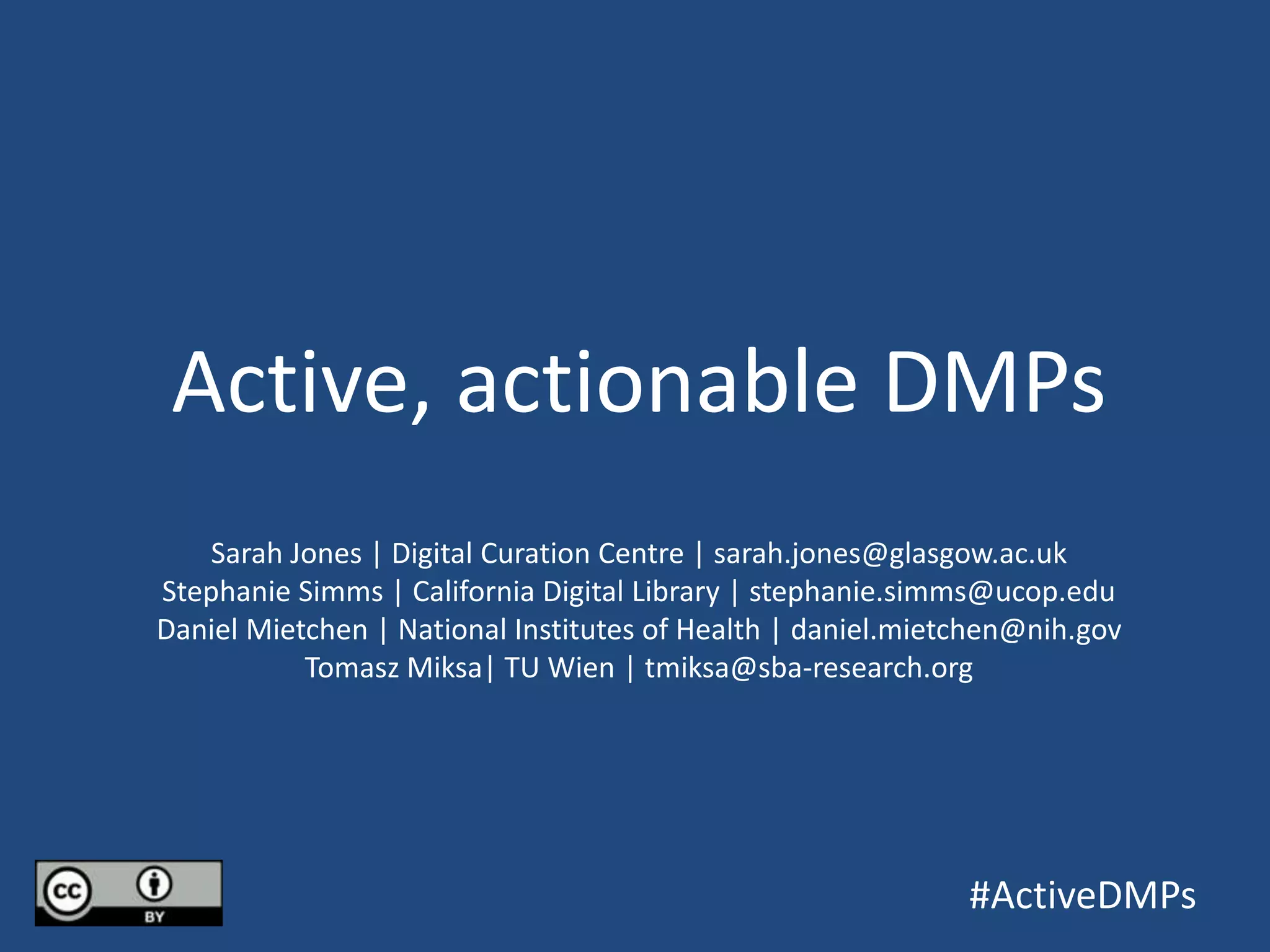 Active, actionable DMPs

Sarah Jones | Digital Curation Centre | sarah.jones@glasgow.ac.uk
Stephanie Simms | California Digital Library | stephanie.simms@ucop.edu
Daniel Mietchen | National Institutes of Health | daniel.mietchen@nih.gov
Tomasz Miksa| TU Wien | tmiksa@sba-research.org

cc BY

#ActiveDMPs